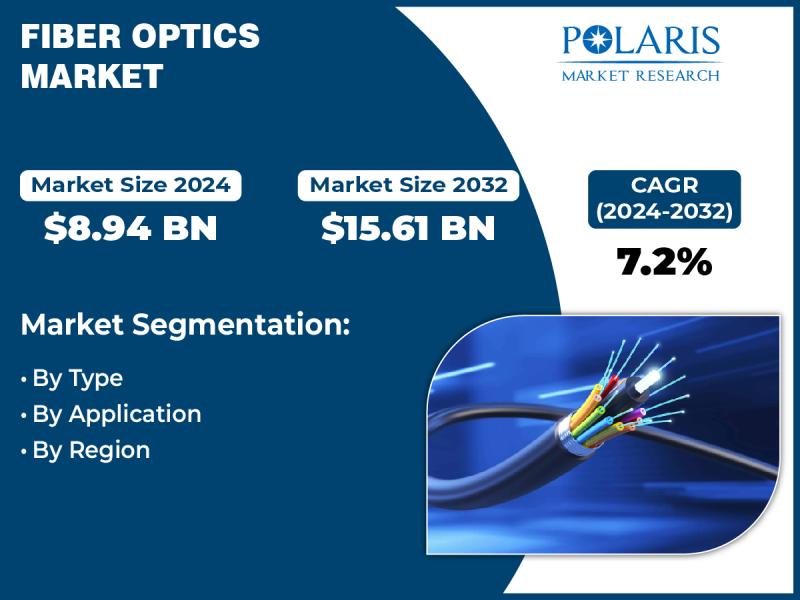 FIBER OPTICS MARKET

POLARIS
MARKET RESEARCH

Market Size 2024
$8.94 BN

Market Size 2032
$15.61 BN

CAGR
(2024-2032)
7.2%

Market Segmentation:

• By Type
• By Application
• By Region